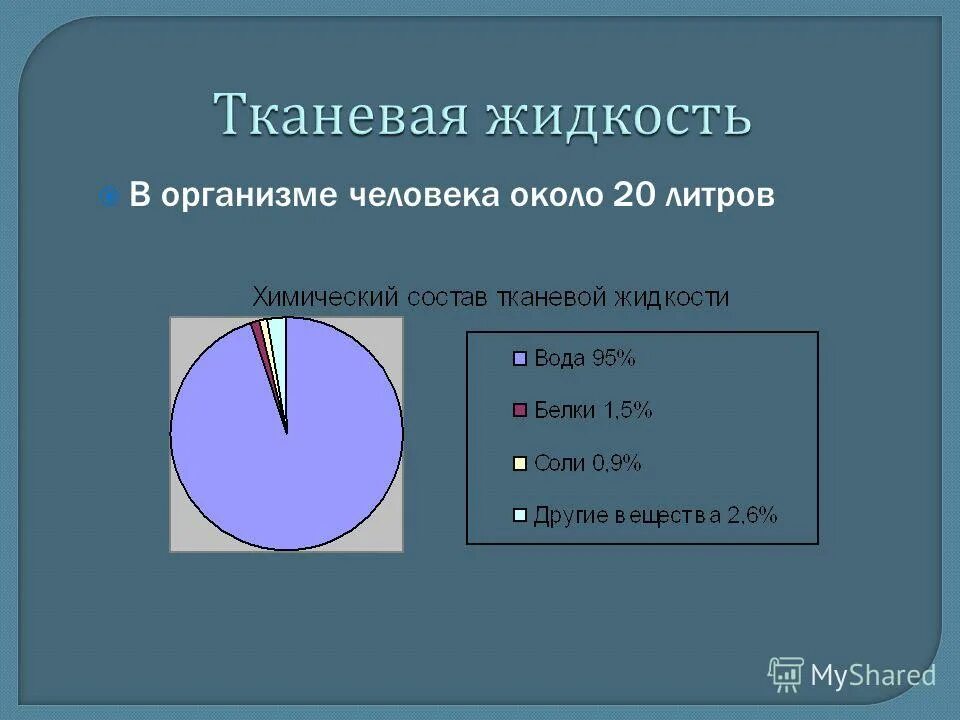 Тканевая жидкость

В организме человека около 20 литров

Химический состав тканевой жидкости

Вода 95%
Белки 1,5%
Соли 0,9%
Другие вещества 2,6%

MyShared